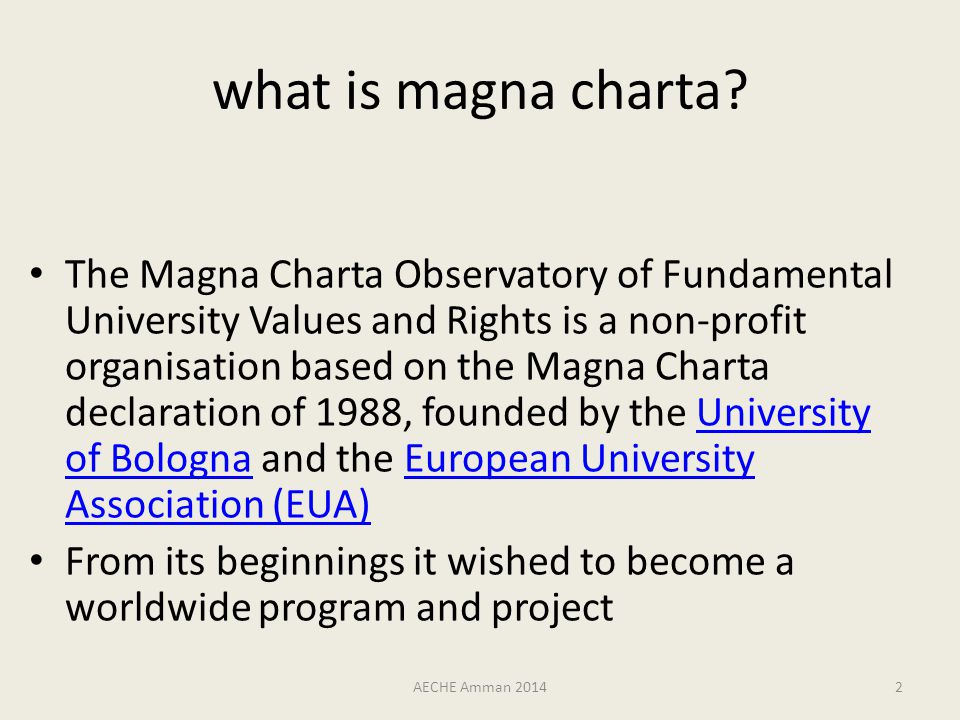 what is magna charta?

• The Magna Charta Observatory of Fundamental University Values and Rights is a non-profit organisation based on the Magna Charta declaration of 1988, founded by the University of Bologna and the European University Association (EUA)

• From its beginnings it wished to become a worldwide program and project

AECHE Amman 2014

2